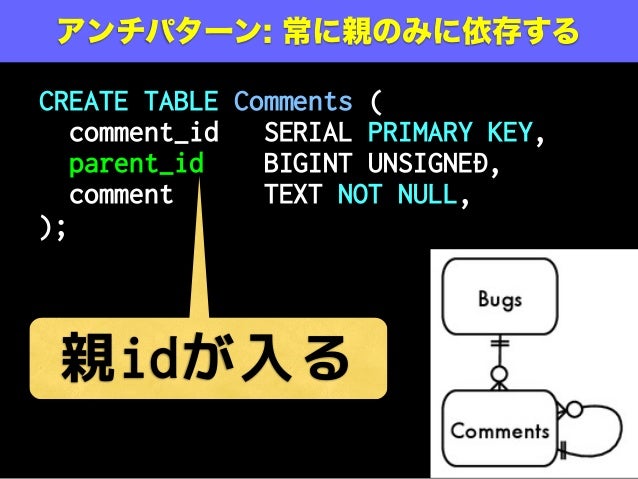 アンチパターン: 常に親のみに依存する

CREATE TABLE Comments (
comment_id SERIAL PRIMARY KEY,
parent_id BIGINT UNSIGNED,
comment TEXT NOT NULL,
);

親idが入る

Bugs

Comments